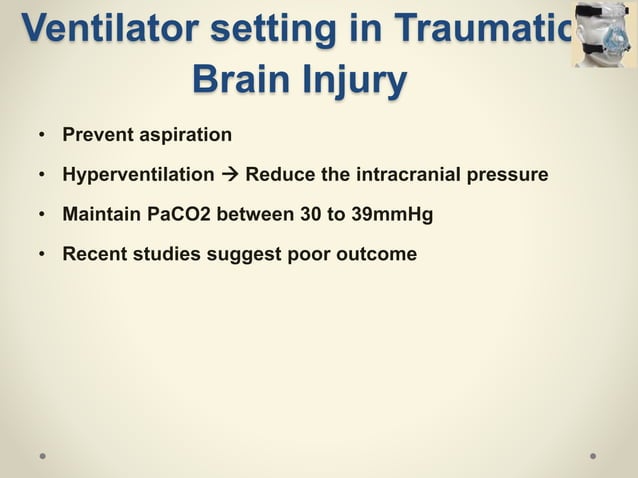 Ventilator setting in Traumatic Brain Injury

• Prevent aspiration
• Hyperventilation → Reduce the intracranial pressure
• Maintain PaCO2 between 30 to 39mmHg
• Recent studies suggest poor outcome